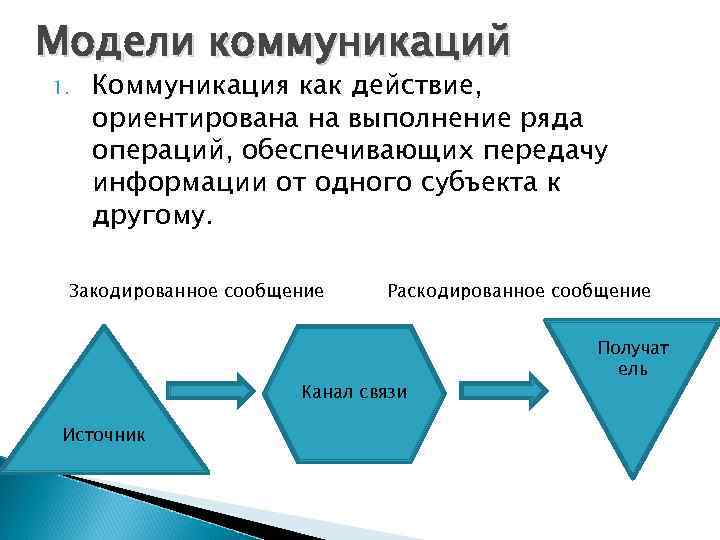 Модели коммуникаций

1. Коммуникация как действие, ориентирована на выполнение ряда операций, обеспечивающих передачу информации от одного субъекта к другому.

Закодированное сообщение

Раскодированное сообщение

Источник

Канал связи

Получат ель